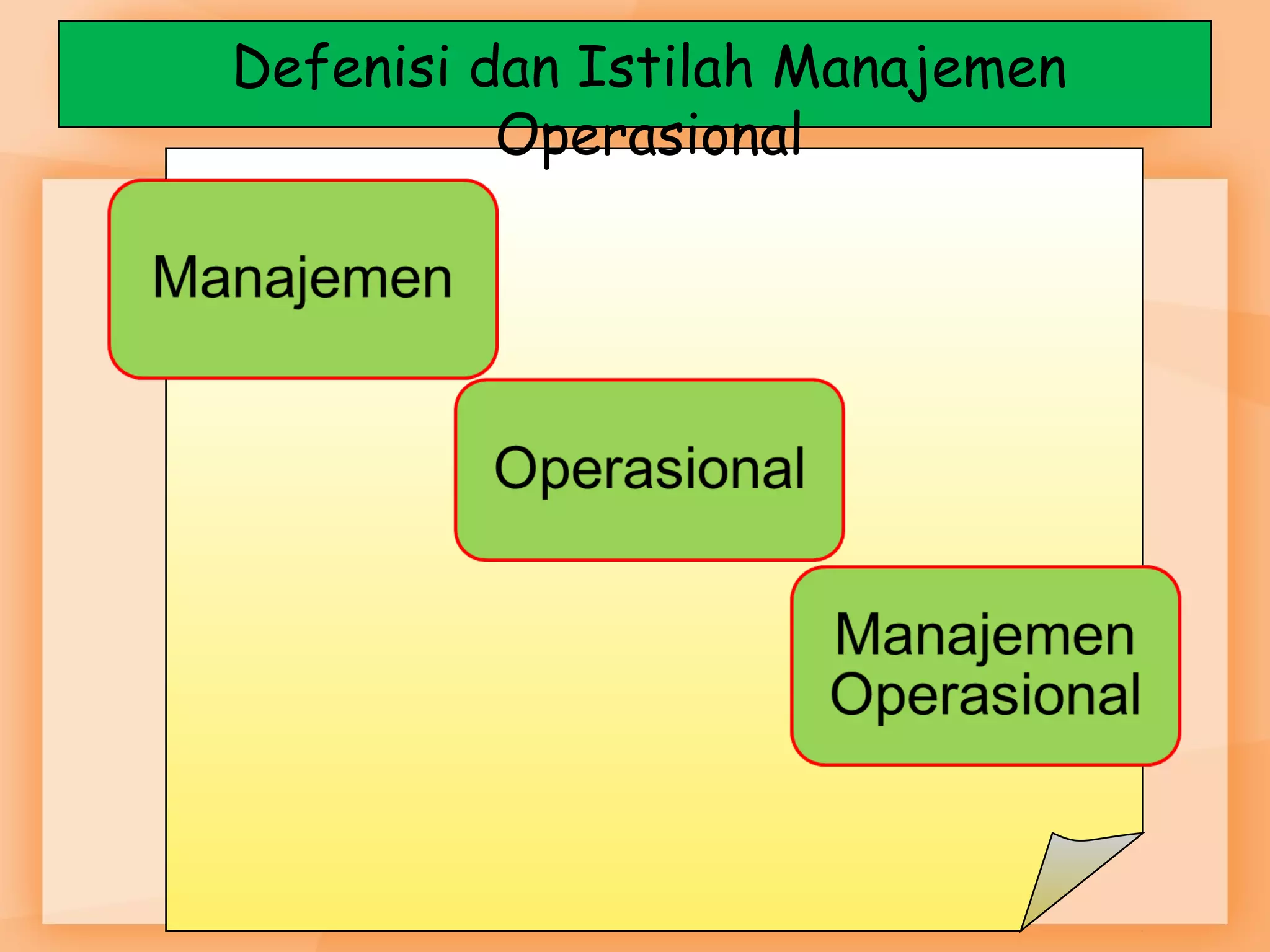 Defenisi dan Istilah Manajemen Operasional

Manajemen

Operasional

Manajemen Operasional